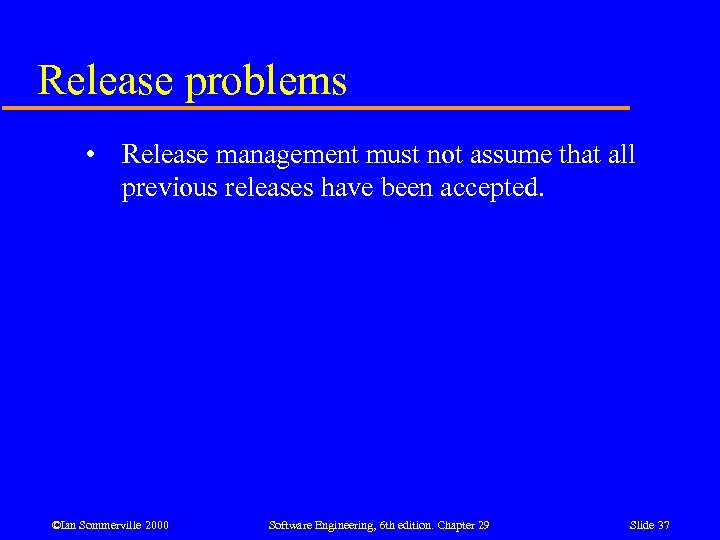 Release problems

• Release management must not assume that all previous releases have been accepted.

©Ian Sommerville 2000

Software Engineering, 6th edition. Chapter 29

Slide 37